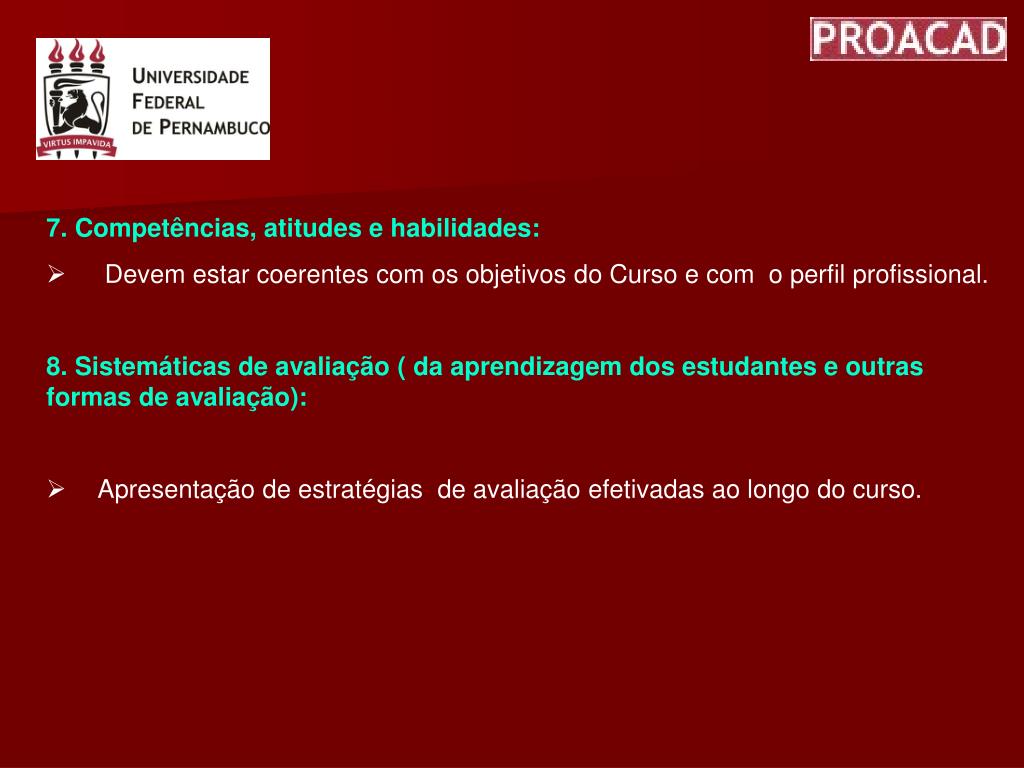 VIRTUS IMPAVIDA

UNIVERSIDADE FEDERAL DE PERNAMBUCO

PROACAD

7. Competências, atitudes e habilidades:

➢ Devem estar coerentes com os objetivos do Curso e com o perfil profissional.

8. Sistemáticas de avaliação ( da aprendizagem dos estudantes e outras formas de avaliação):

➢ Apresentação de estratégias de avaliação efetivadas ao longo do curso.